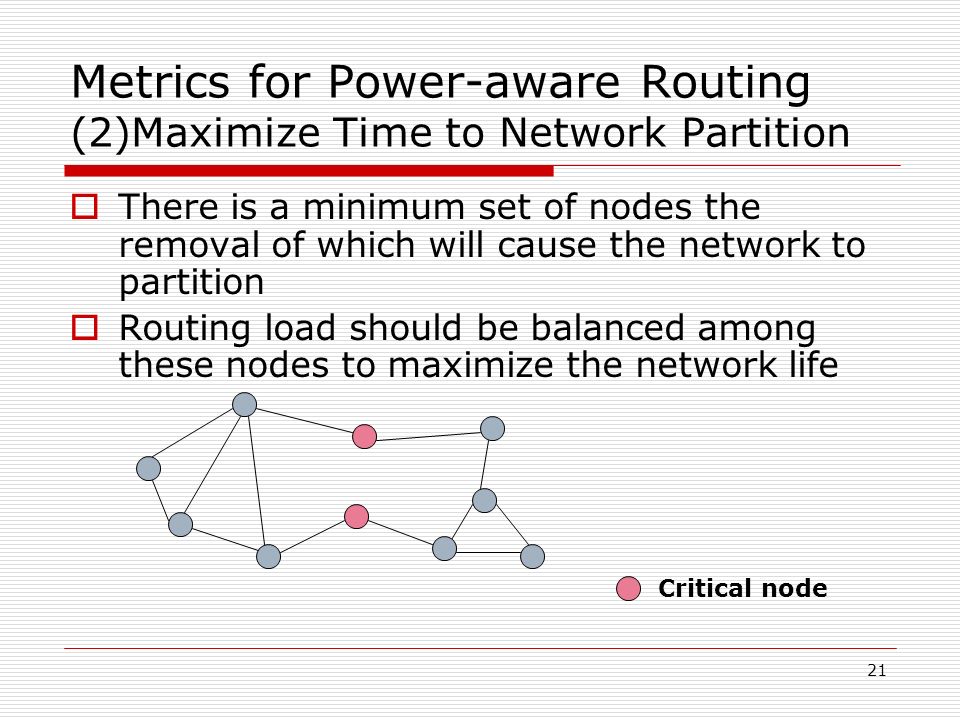 Metrics for Power-aware Routing
(2)Maximize Time to Network Partition

There is a minimum set of nodes the removal of which will cause the network to partition

Routing load should be balanced among these nodes to maximize the network life

Critical node

21